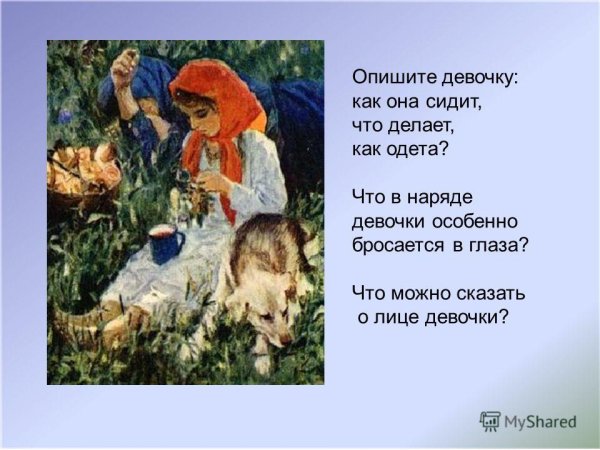 Опишите девочку:
как она сидит,
что делает,
как одета?

Что в наряде девочки особенно бросается в глаза?

Что можно сказать о лице девочки?

MyShared